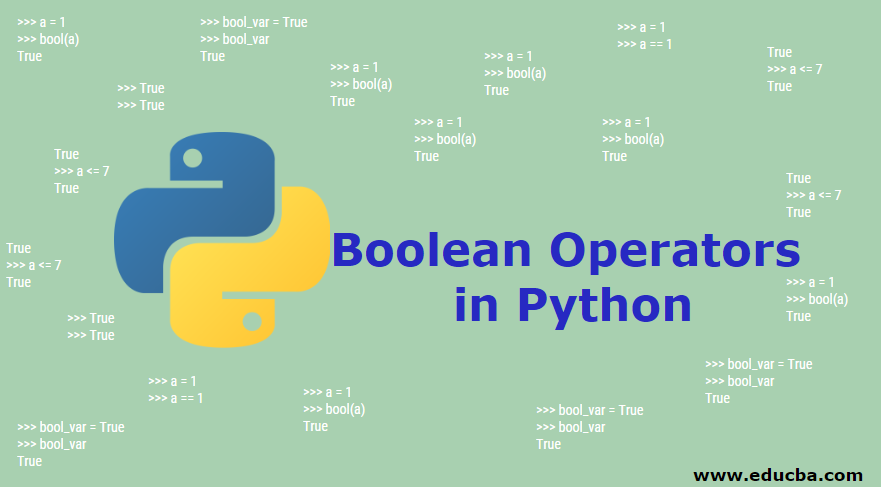 >>> a = 1
>>> bool(a)
True

>>> bool_var = True
>>> bool_var
True

>>> a = 1
>>> a == 1

True
>>> a <= 7
True

>>> True
>>> True

>>> a = 1
>>> bool(a)
True

>>> a = 1
>>> bool(a)
True

>>> a = 1
>>> bool(a)
True

>>> a = 1
>>> bool(a)
True

True
>>> a <= 7
True

True
>>> a <= 7
True

True
>>> a <= 7
True

Boolean Operators
in Python

>>> a = 1
>>> bool(a)
True

>>> True
>>> True

>>> bool_var = True
>>> bool_var
True

>>> a = 1
>>> a == 1

>>> a = 1
>>> bool(a)
True

>>> bool_var = True
>>> bool_var
True

>>> bool_var = True
>>> bool_var
True

www.educba.com